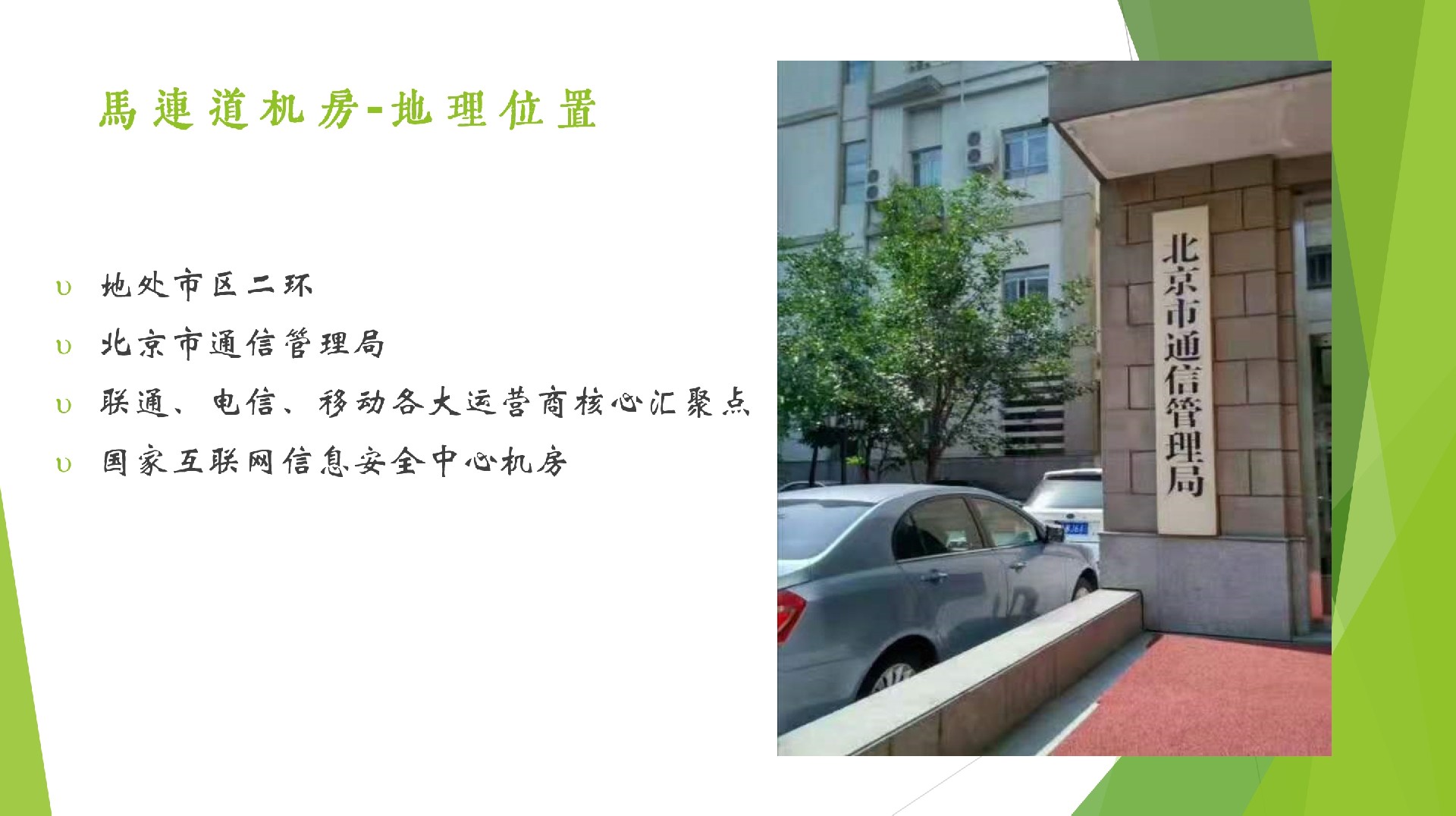 馬連道机房-地理位置

υ 地处市区二环

υ 北京市通信管理局

υ 联通、电信、移动各大运营商核心汇聚点

υ 国家互联网信息安全中心机房

北京市通信管理局